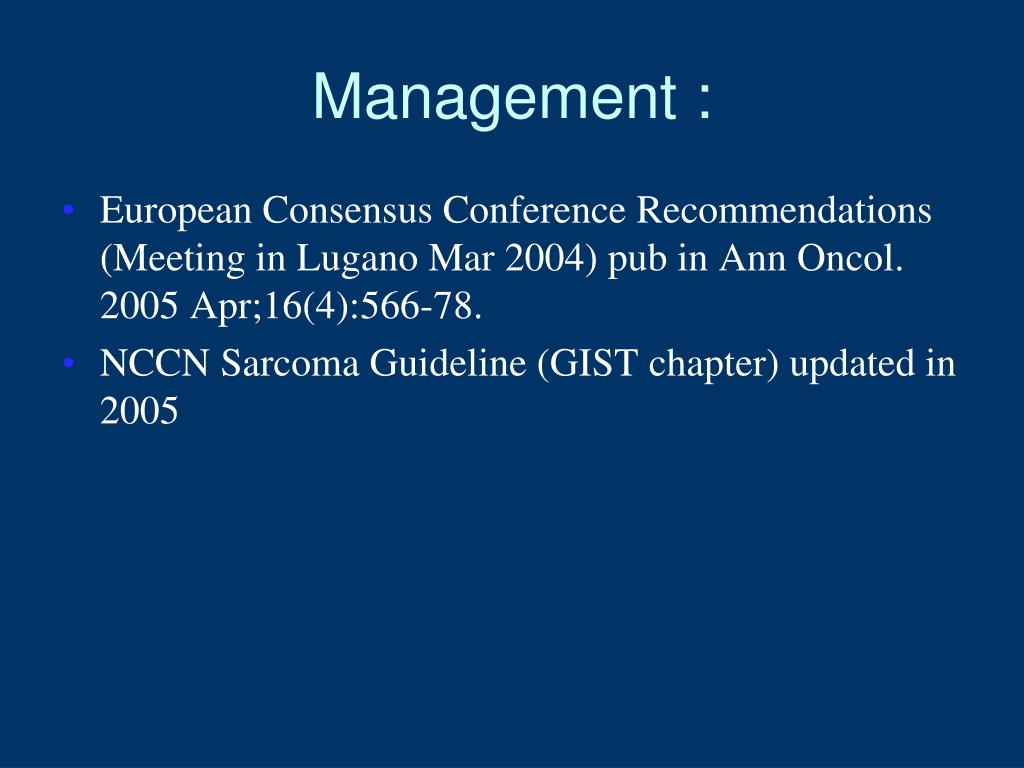 Management :

• European Consensus Conference Recommendations (Meeting in Lugano Mar 2004) pub in Ann Oncol. 2005 Apr;16(4):566-78.

• NCCN Sarcoma Guideline (GIST chapter) updated in 2005